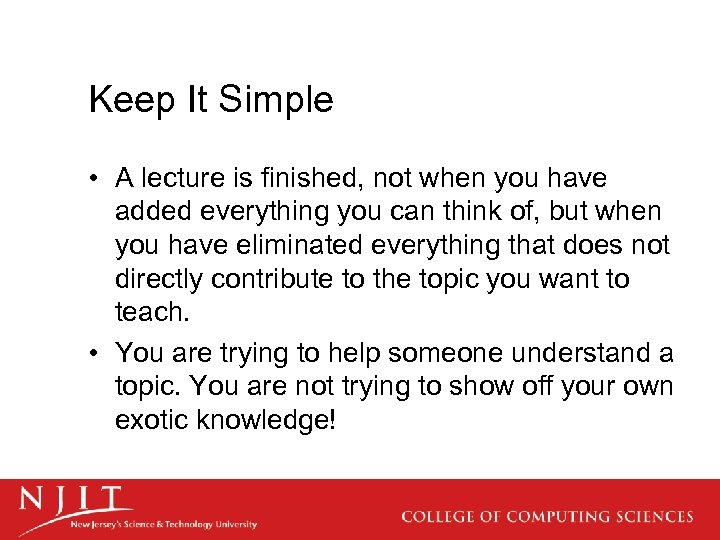 Keep It Simple

• A lecture is finished, not when you have added everything you can think of, but when you have eliminated everything that does not directly contribute to the topic you want to teach.

• You are trying to help someone understand a topic. You are not trying to show off your own exotic knowledge!

NJIT
New Jersey's Science & Technology University

COLLEGE OF COMPUTING SCIENCES